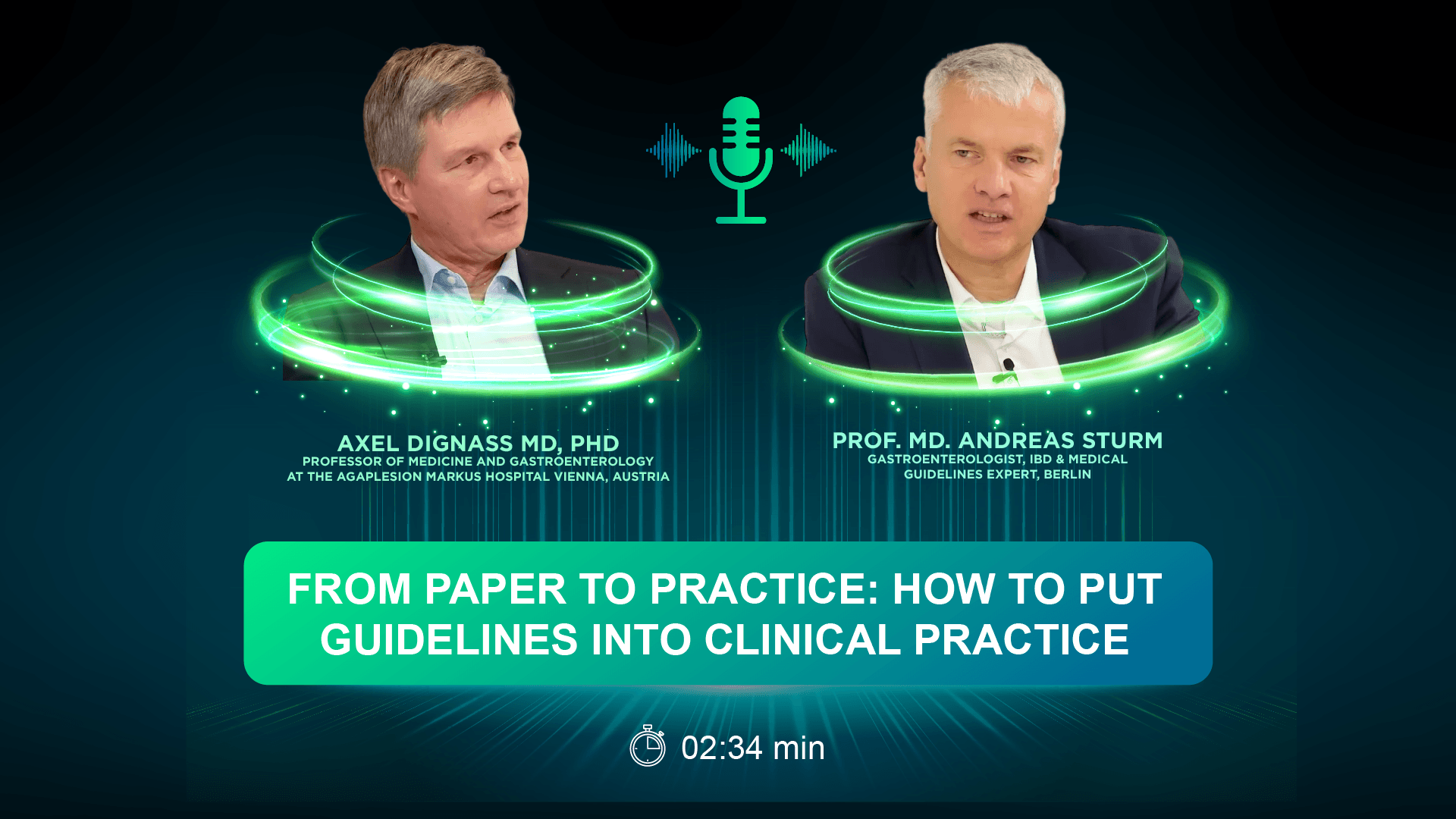 AXEL DIGNASS MD, PHD
PROFESSOR OF MEDICINE AND GASTROENTEROLOGY
AT THE AGAPLESION MARKUS HOSPITAL VIENNA, AUSTRIA

PROF. MD. ANDREAS STURM
GASTROENTEROLOGIST, IBD & MEDICAL
GUIDELINES EXPERT, BERLIN

FROM PAPER TO PRACTICE: HOW TO PUT GUIDELINES INTO CLINICAL PRACTICE

02:34 min